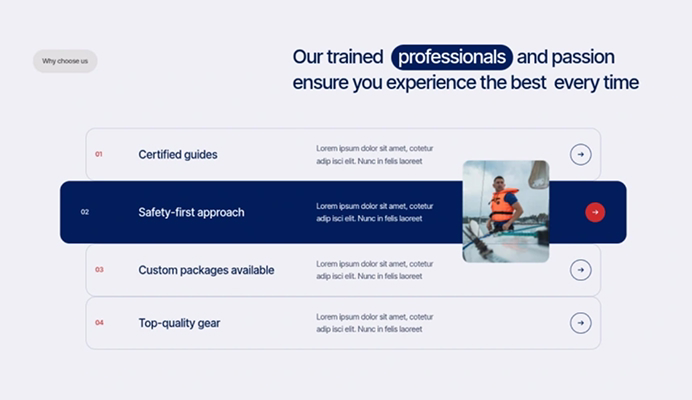 Why choose us

Our trained professionals and passion ensure you experience the best every time

01 Certified guides Lorem ipsum dolor sit amet, cotetur adip isci elit. Nunc in felis laoreet

02 Safety-first approach Lorem ipsum dolor sit amet, cotetur adip isci elit. Nunc in felis laoreet

03 Custom packages available Lorem ipsum dolor sit amet, cotetur adip isci elit. Nunc in felis laoreet

04 Top-quality gear Lorem ipsum dolor sit amet, cotetur adip isci elit. Nunc in felis laoreet